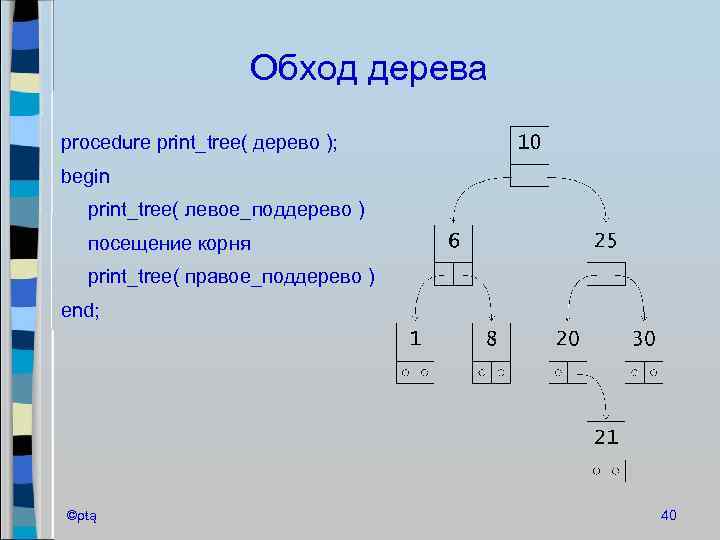 Обход дерева

procedure print_tree( дерево );
begin
print_tree( левое_поддерево )
посещение корня
print_tree( правое_поддерево )
end;

10

6

25

1

8

20

30

21

©ptą

40